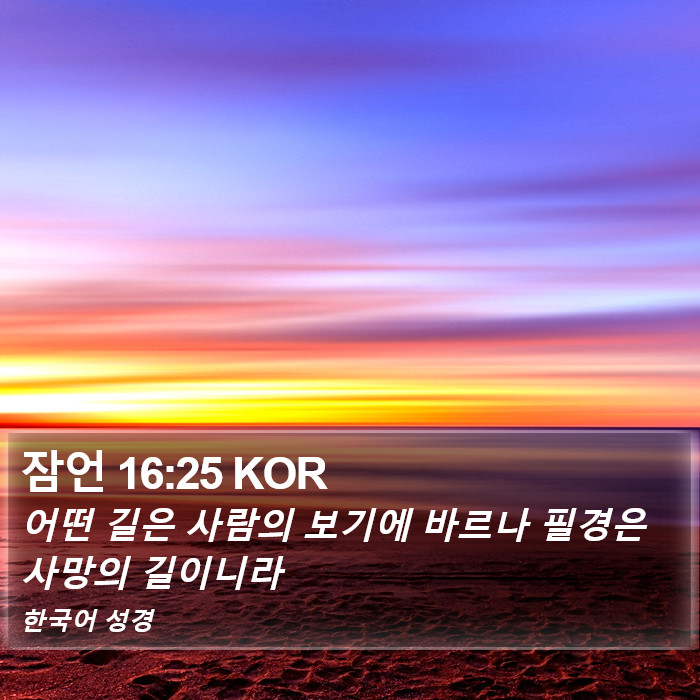 잠언 16:25 KOR

어떤 길은 사람의 보기에 바르나 필경은 사망의 길이니라

한국어 성경